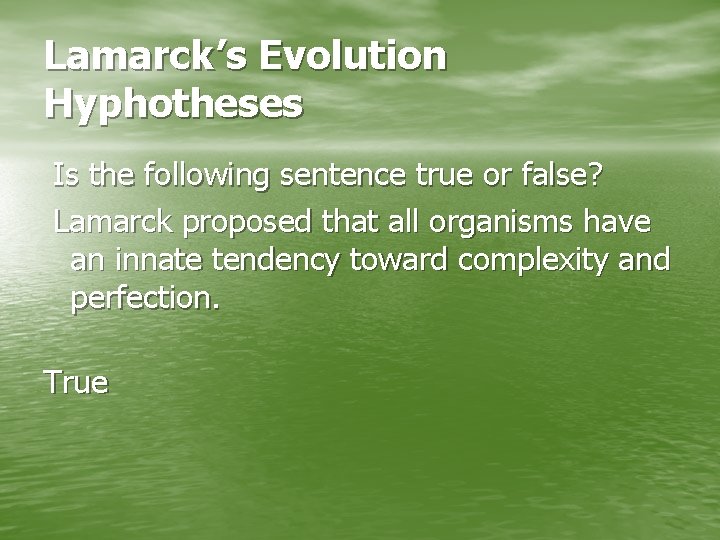 Lamarck's Evolution Hyphotheses

Is the following sentence true or false?

Lamarck proposed that all organisms have an innate tendency toward complexity and perfection.

True